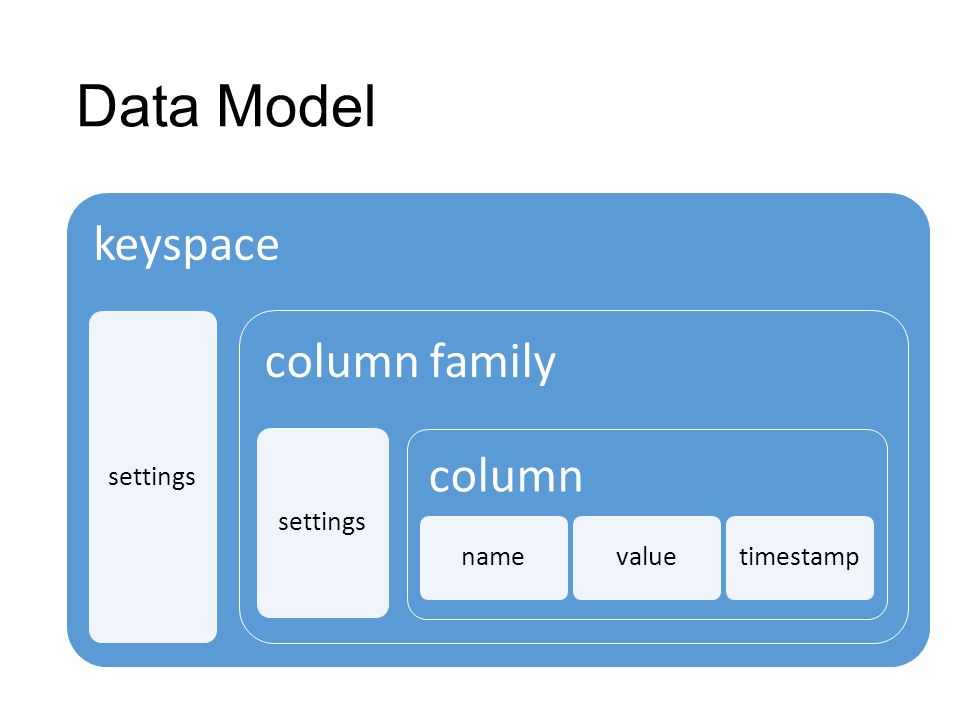 Data Model

keyspace

settings

column family

settings

column

name

value

timestamp